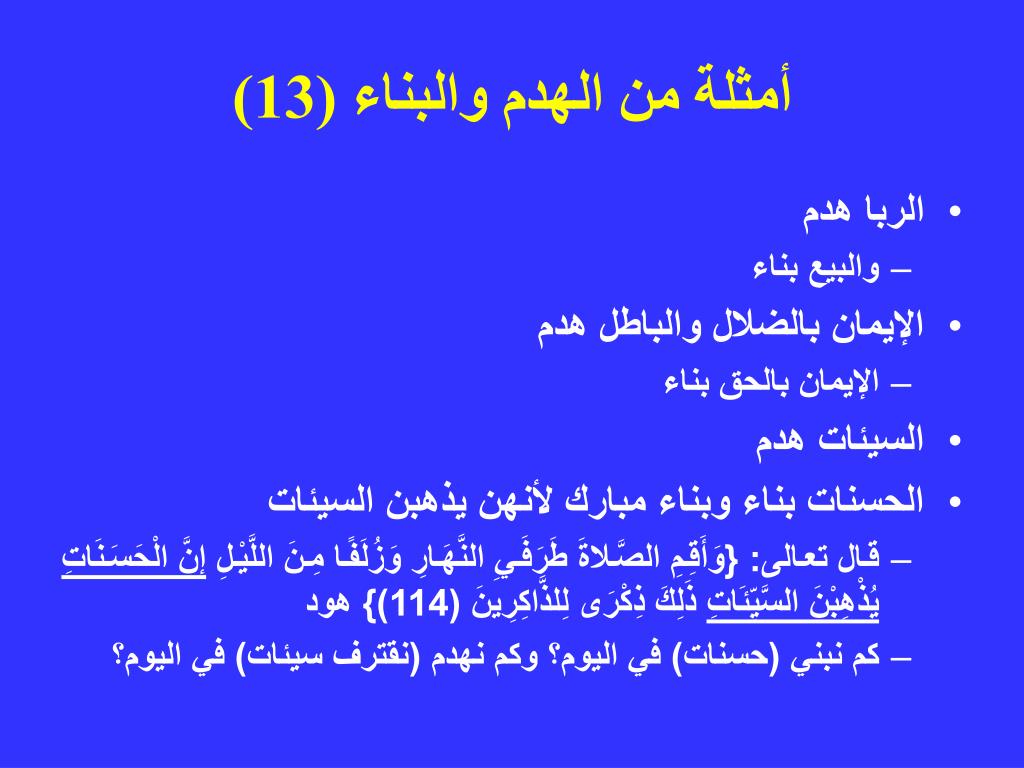 أمثلة من الهدم والبناء (13)

• الربا هدم
– والبيع بناء
• الإيمان بالضلال والباطل هدم
– الإيمان بالحق بناء
• السيئات هدم
• الحسنات بناء وبناء مبارك لأنهن يذهبن السيئات
– قال تعالى: {وَأَقِمِ الصَّلاةَ طَرَفَيِ النَّهَارِ وَزُلَفًا مِنَ اللَّيْلِ إِنَّ الْحَسَنَاتِ يُذْهِبْنَ السَّيِّئَاتِ ذَلِكَ ذِكْرَى لِلذَّاكِرِينَ (114)} هود
– كم نبني (حسنات) في اليوم؟ وكم نهدم (نقترف سيئات) في اليوم؟